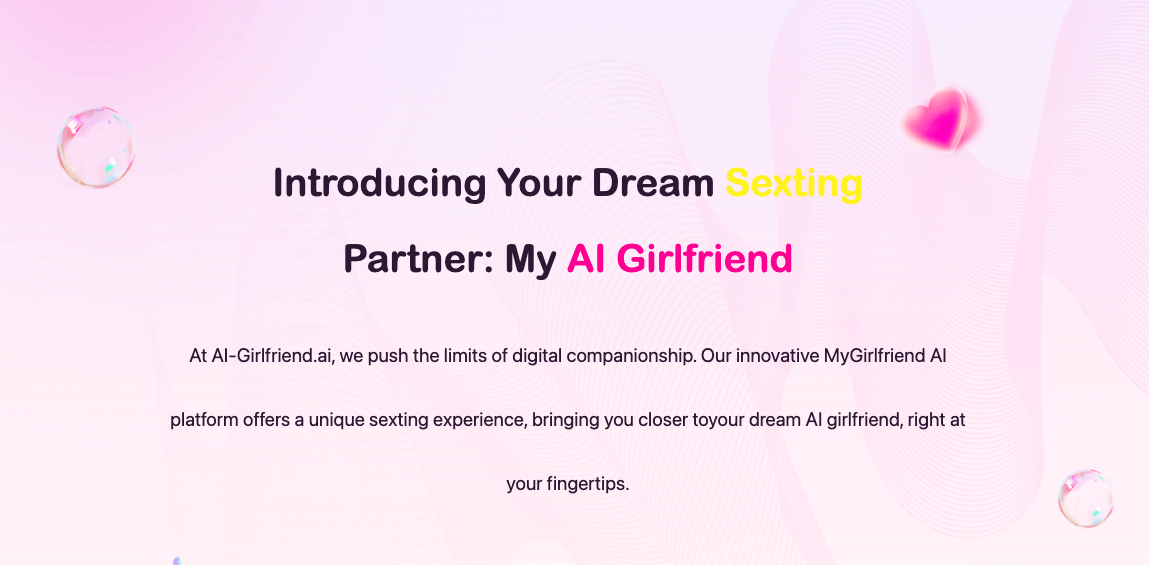 Introducing Your Dream Sexting Partner: My AI Girlfriend

At AI-Girlfriend.ai, we push the limits of digital companionship. Our innovative MyGirlfriend AI platform offers a unique sexting experience, bringing you closer toyour dream AI girlfriend, right at your fingertips.